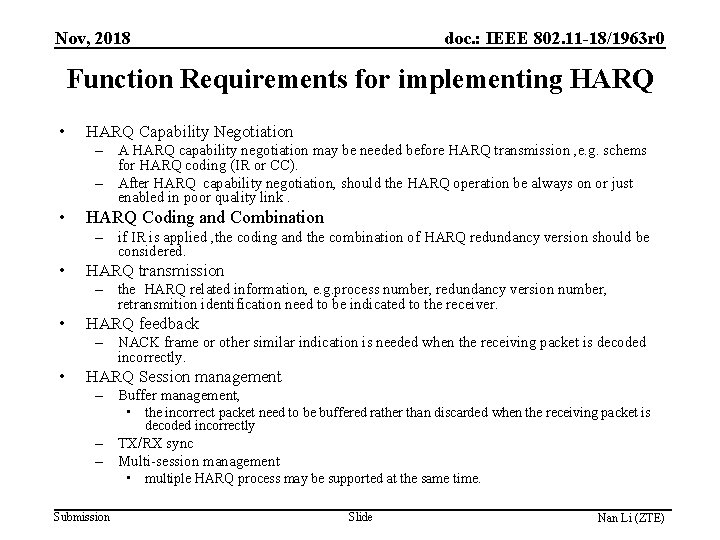 Nov, 2018

doc.: IEEE 802.11-18/1963r0

Function Requirements for implementing HARQ

• HARQ Capability Negotiation
  – A HARQ capability negotiation may be needed before HARQ transmission ,e.g. schems for HARQ coding (IR or CC).
  – After HARQ capability negotiation, should the HARQ operation be always on or just enabled in poor quality link .
• HARQ Coding and Combination
  – if IR is applied ,the coding and the combination of HARQ redundancy version should be considered.
• HARQ transmission
  – the HARQ related information, e.g.process number, redundancy version number, retransmition identification need to be indicated to the receiver.
• HARQ feedback
  – NACK frame or other similar indication is needed when the receiving packet is decoded incorrectly.
• HARQ Session management
  – Buffer management,
    ▪ the incorrect packet need to be buffered rather than discarded when the receiving packet is decoded incorrectly
  – TX/RX sync
  – Multi-session management
    ▪ multiple HARQ process may be supported at the same time.

Submission

Slide

Nan Li (ZTE)